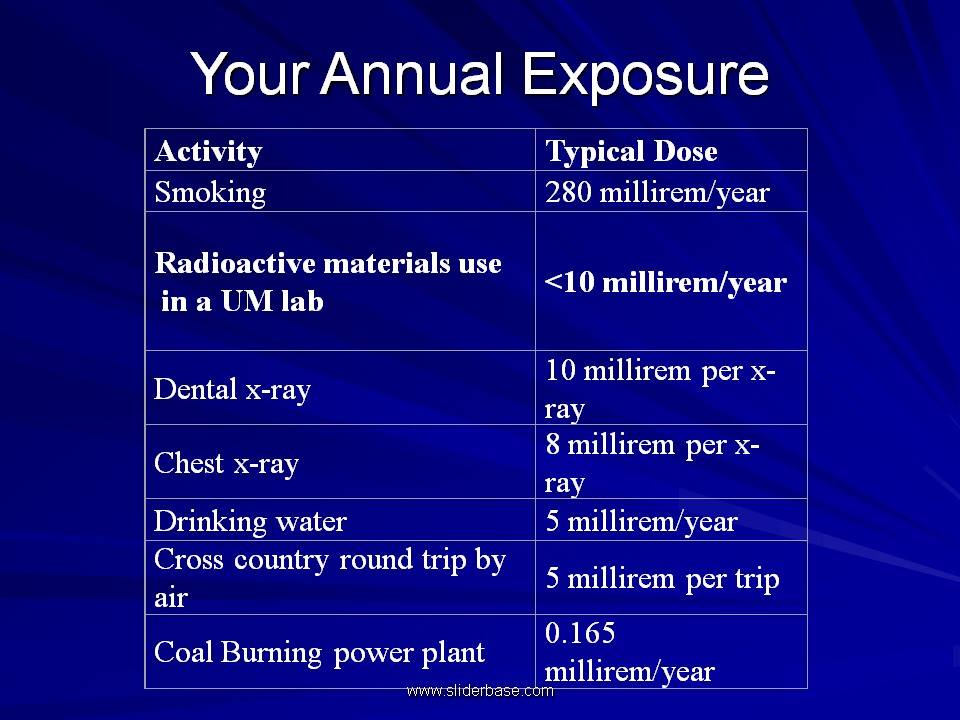 Your Annual Exposure

| Activity | Typical Dose |
|---|---|
| Smoking | 280 millirem/year |
| Radioactive materials use in a UM lab | <10 millirem/year |
| Dental x-ray | 10 millirem per x-ray |
| Chest x-ray | 8 millirem per x-ray |
| Drinking water | 5 millirem/year |
| Cross country round trip by air | 5 millirem per trip |
| Coal Burning power plant | 0.165 millirem/year |

www.sliderbase.com